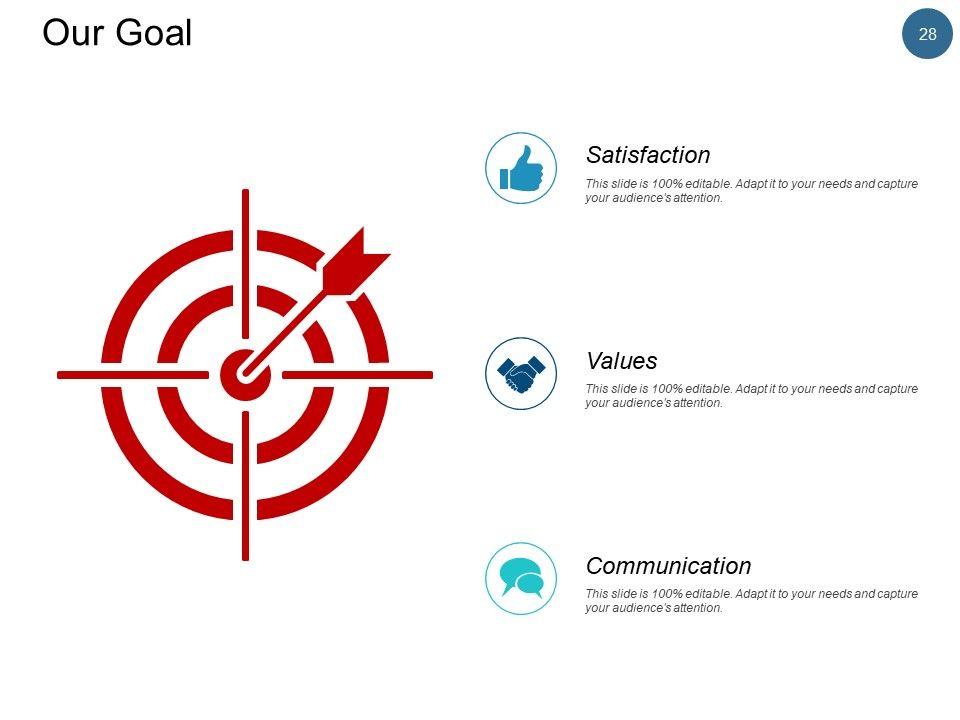 Our Goal

28

Satisfaction
This slide is 100% editable. Adapt it to your needs and capture your audience's attention.

Values
This slide is 100% editable. Adapt it to your needs and capture your audience's attention.

Communication
This slide is 100% editable. Adapt it to your needs and capture your audience's attention.